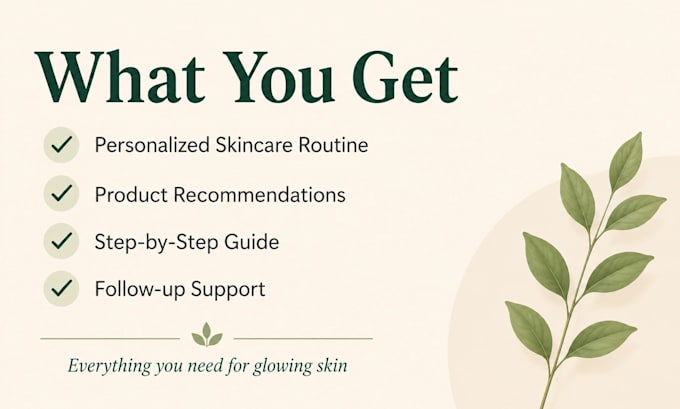 What You Get

✓ Personalized Skincare Routine

✓ Product Recommendations

✓ Step-by-Step Guide

✓ Follow-up Support

Everything you need for glowing skin